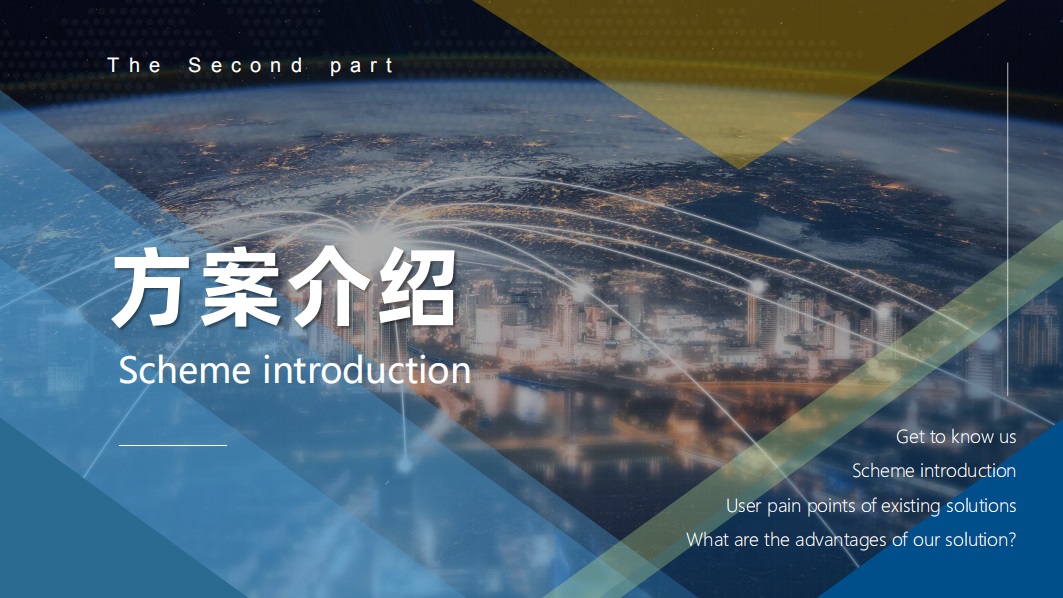 The Second part

方案介绍

Scheme introduction

Get to know us
Scheme introduction
User pain points of existing solutions
What are the advantages of our solution?